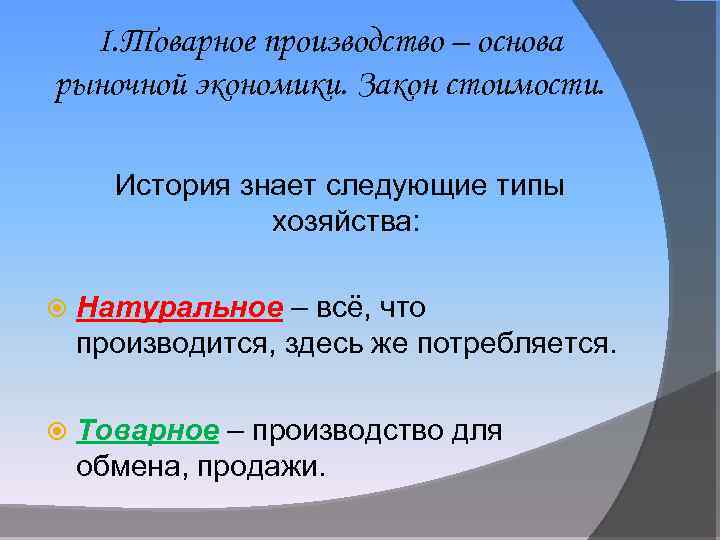 I.Товарное производство – основа рыночной экономики. Закон стоимости.

История знает следующие типы хозяйства:

Натуральное – всё, что производится, здесь же потребляется.

Товарное – производство для обмена, продажи.